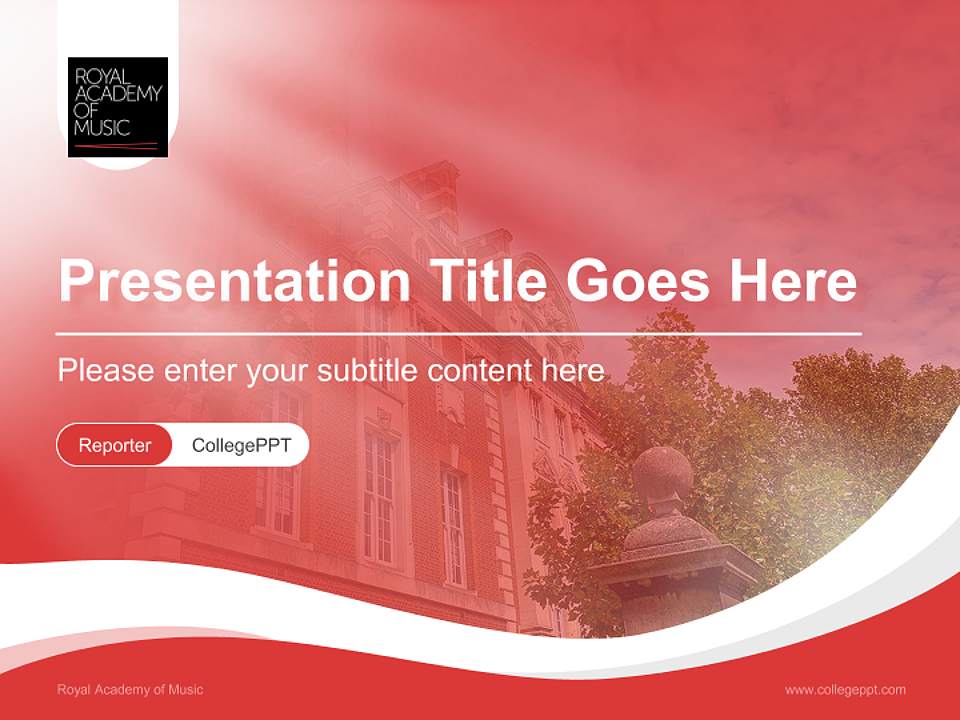 ROYAL ACADEMY OF MUSIC

Presentation Title Goes Here

Please enter your subtitle content here

Reporter CollegePPT

Royal Academy of Music

www.collegeppt.com